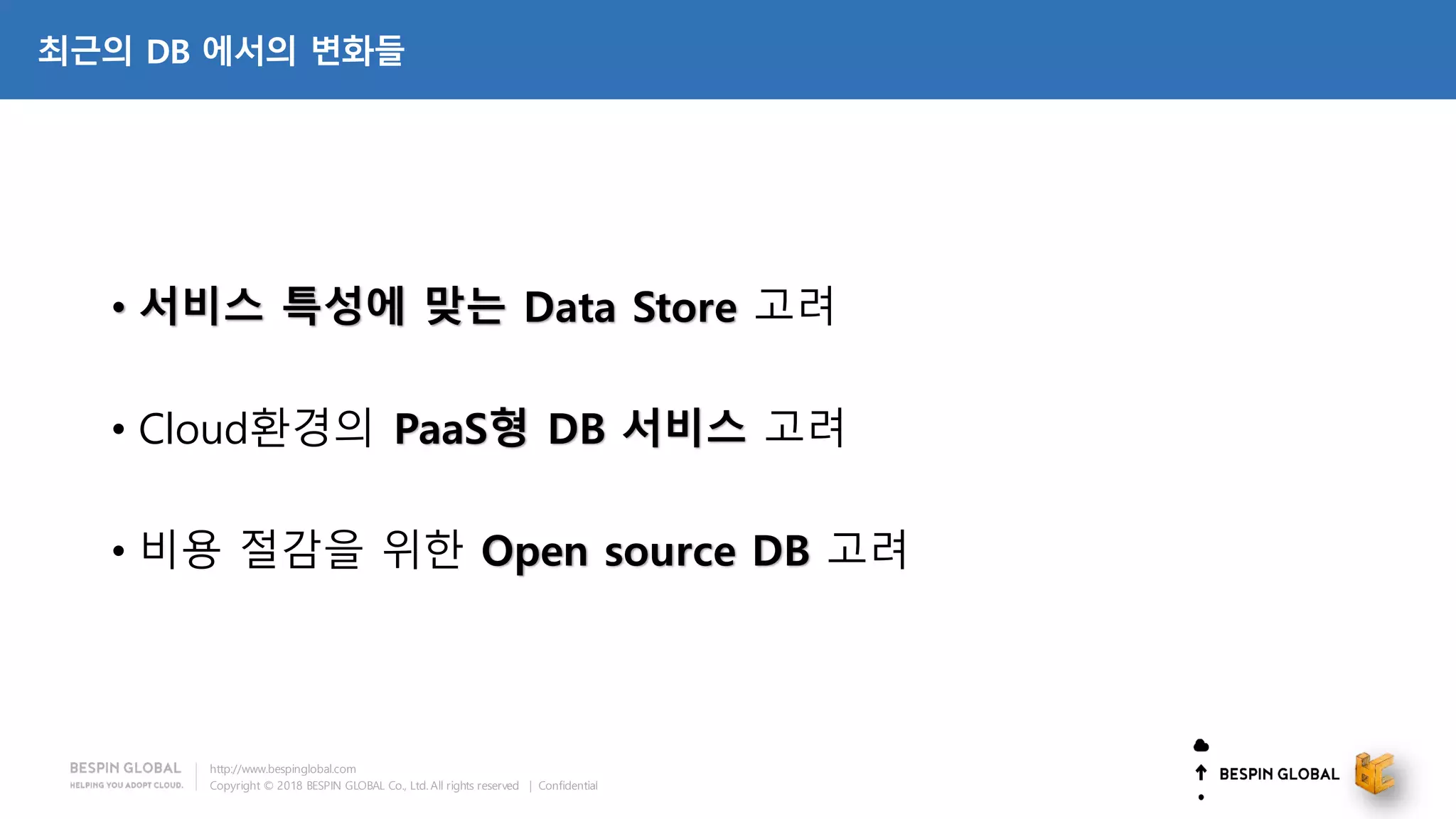 최근의 DB 에서의 변화들

• 서비스 특성에 맞는 Data Store 고려

• Cloud환경의 PaaS형 DB 서비스 고려

• 비용 절감을 위한 Open source DB 고려

BESPIN GLOBAL
HELPING YOU ADOPT CLOUD.

http://www.bespinglobal.com
Copyright © 2018 BESPIN GLOBAL Co., Ltd. All rights reserved | Confidential

BESPIN GLOBAL